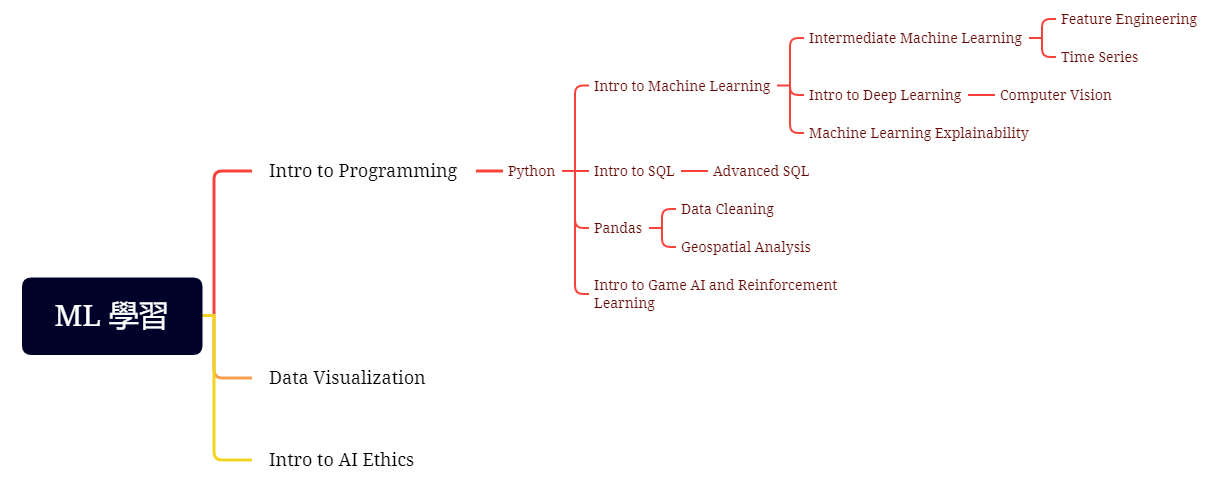 ML 學習

Intro to Programming

Python

Intro to Machine Learning

Intermediate Machine Learning

Feature Engineering

Time Series

Intro to Deep Learning

Computer Vision

Machine Learning Explainability

Intro to SQL

Advanced SQL

Pandas

Data Cleaning

Geospatial Analysis

Intro to Game AI and Reinforcement Learning

Data Visualization

Intro to AI Ethics